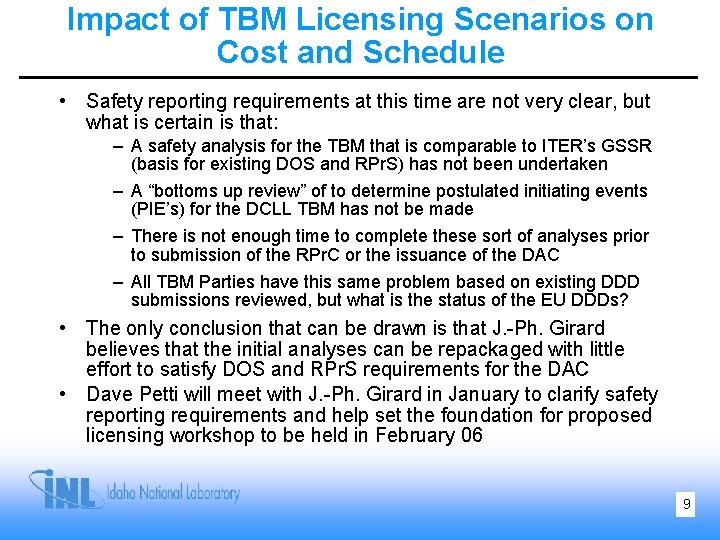 Impact of TBM Licensing Scenarios on Cost and Schedule

• Safety reporting requirements at this time are not very clear, but what is certain is that:
– A safety analysis for the TBM that is comparable to ITER's GSSR (basis for existing DOS and RPrS) has not been undertaken
– A "bottoms up review" of to determine postulated initiating events (PIE's) for the DCLL TBM has not be made
– There is not enough time to complete these sort of analyses prior to submission of the RPrC or the issuance of the DAC
– All TBM Parties have this same problem based on existing DDD submissions reviewed, but what is the status of the EU DDDs?
• The only conclusion that can be drawn is that J.-Ph. Girard believes that the initial analyses can be repackaged with little effort to satisfy DOS and RPrS requirements for the DAC
• Dave Petti will meet with J.-Ph. Girard in January to clarify safety reporting requirements and help set the foundation for proposed licensing workshop to be held in February 06

INL Idaho National Laboratory

9